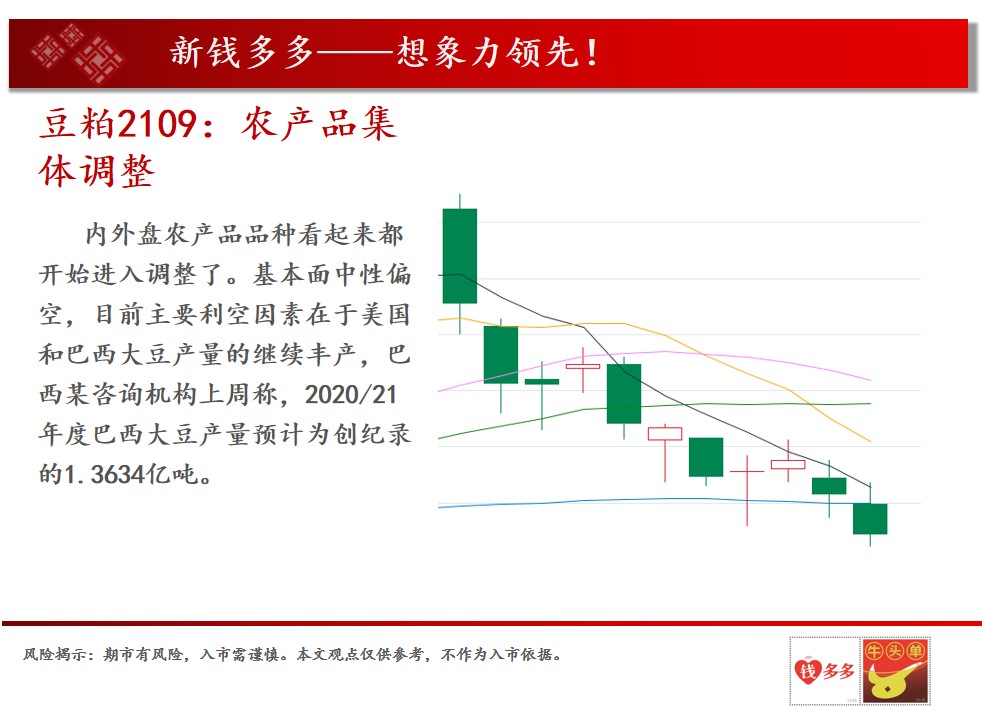 新钱多多——想象力领先！

豆粕2109：农产品集体调整

内外盘农产品品种看起来都开始进入调整了。基本面中性偏空，目前主要利空因素在于美国和巴西大豆产量的继续丰产，巴西某咨询机构上周称，2020/21年度巴西大豆产量预计为创纪录的1.3634亿吨。

风险揭示：期市有风险，入市需谨慎。本文观点仅供参考，不作为入市依据。

钱多多 牛头单